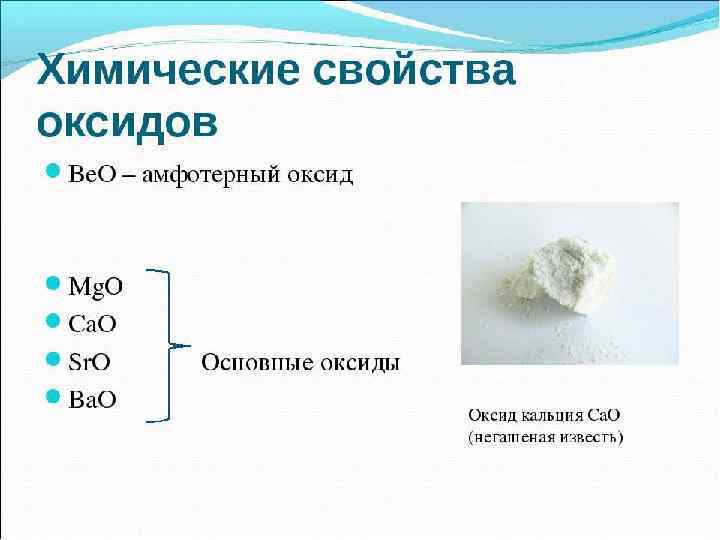 Химические свойства оксидов

BeO – амфотерный оксид

MgO
CaO
SrO
BaO

Основные оксиды

Оксид кальция CaO
(негашеная известь)